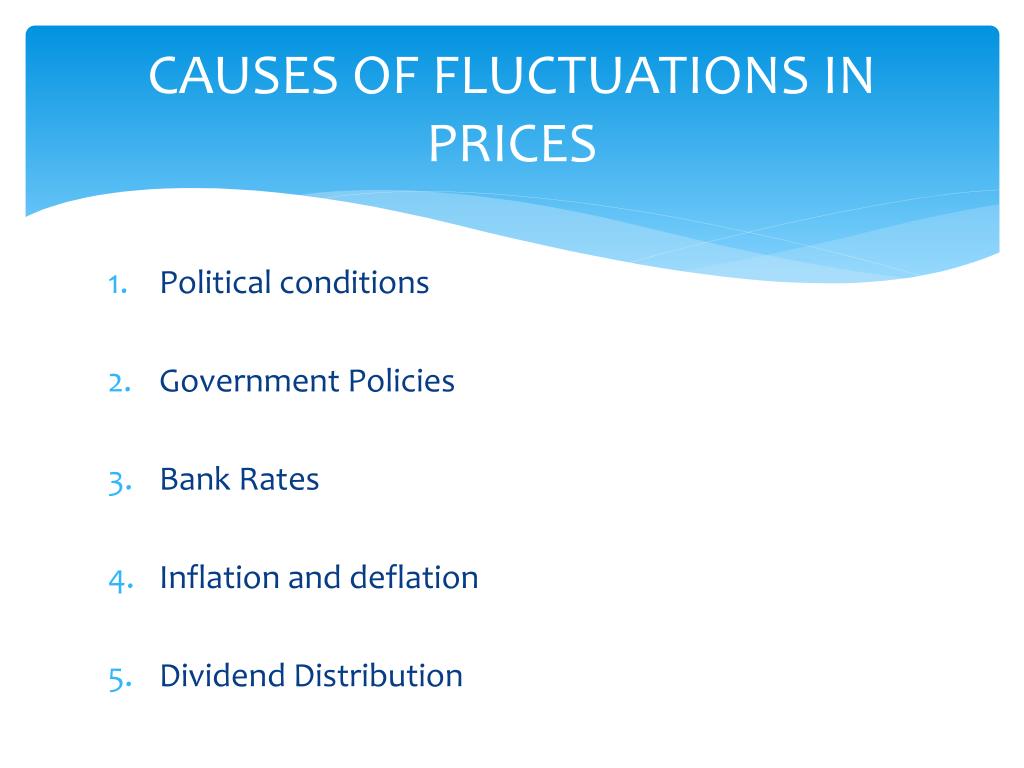 CAUSES OF FLUCTUATIONS IN PRICES

1. Political conditions

2. Government Policies

3. Bank Rates

4. Inflation and deflation

5. Dividend Distribution